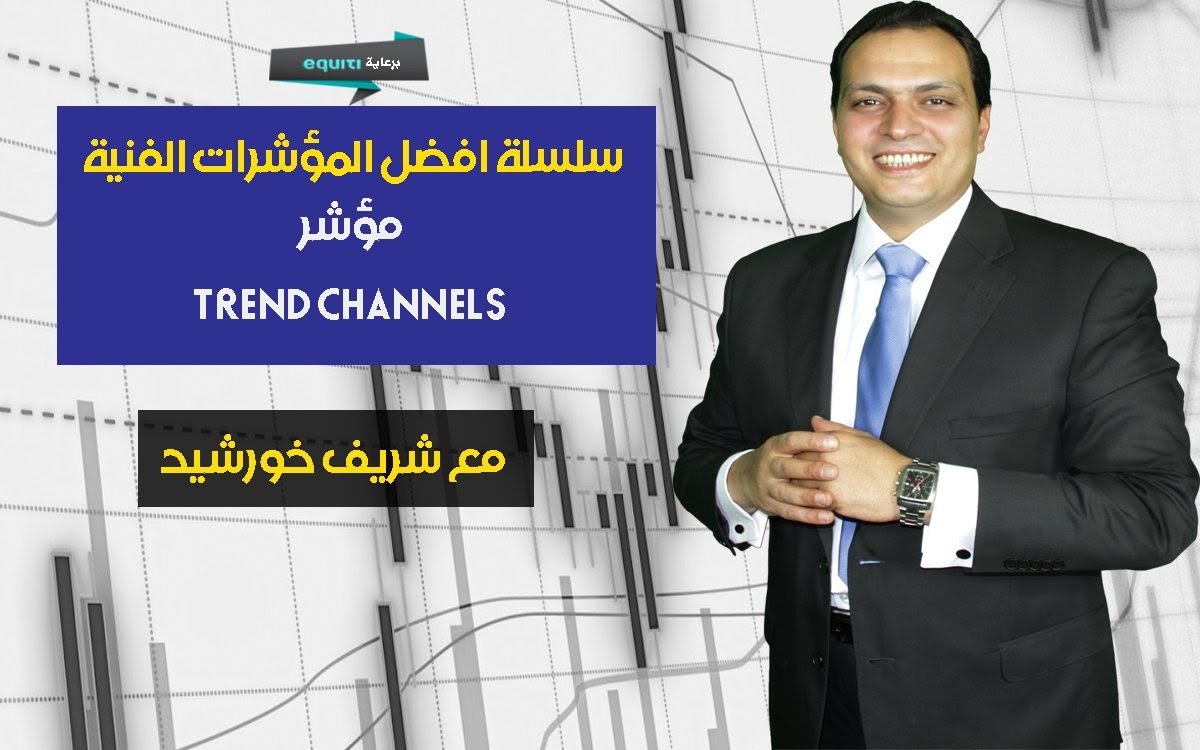 برعاية equiti

سلسلة افضل المؤشرات الفنية
مؤشر
TREND CHANNELS

مع شريف خورشيد